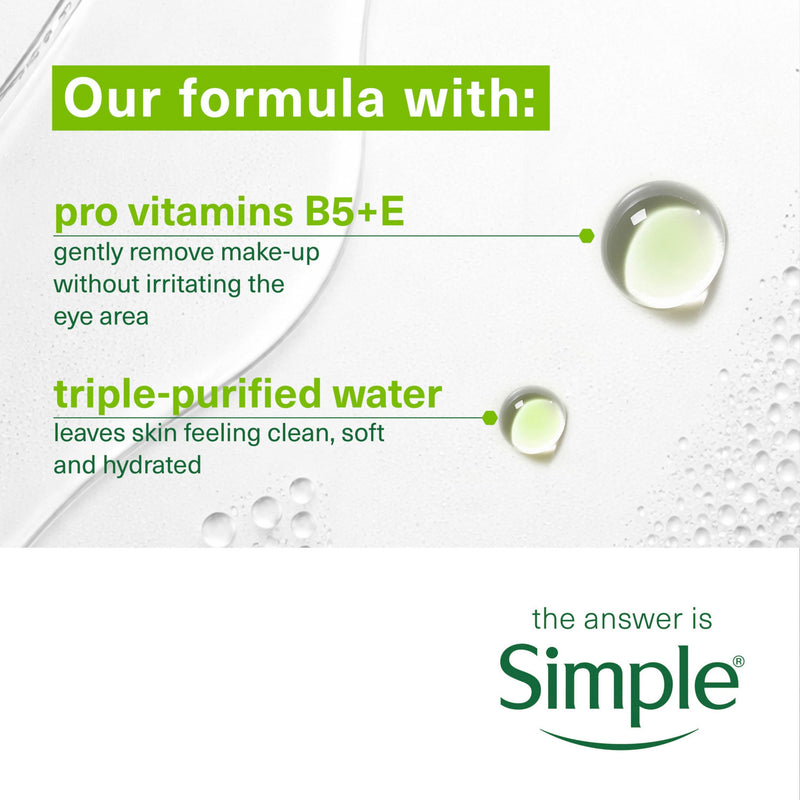 Our formula with:

pro vitamins B5+E
gently remove make-up without irritating the eye area

triple-purified water
leaves skin feeling clean, soft and hydrated

the answer is
Simple®